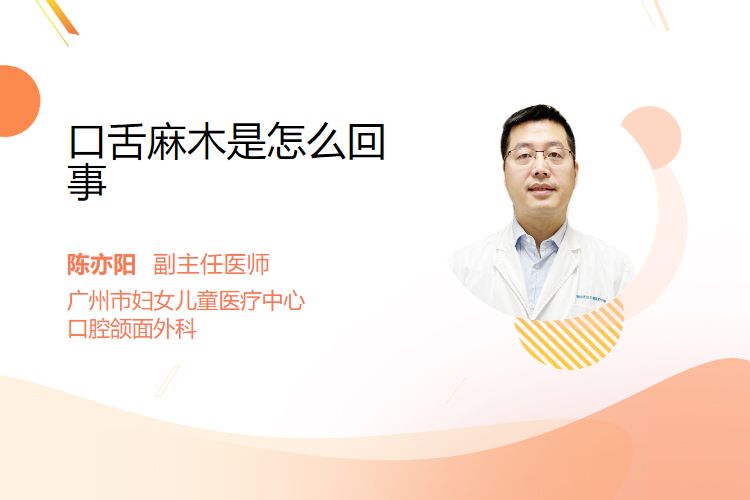 口舌麻木是怎么回事

陈亦阳 副主任医师

广州市妇女儿童医疗中心
口腔颌面外科